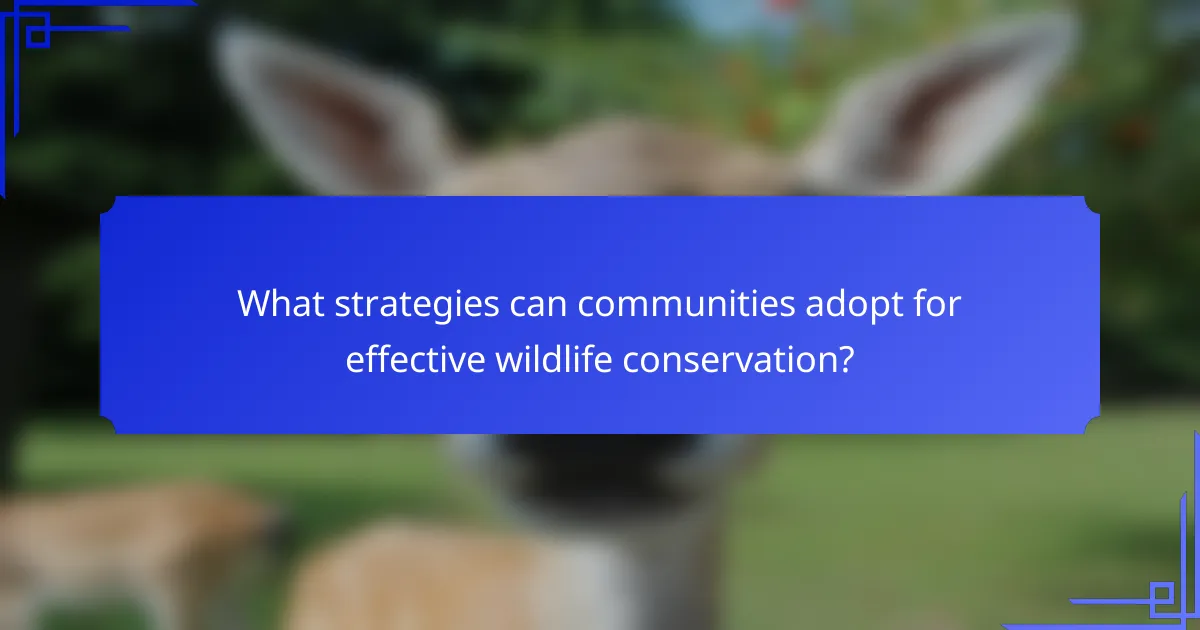 What strategies can communities adopt for effective wildlife conservation?